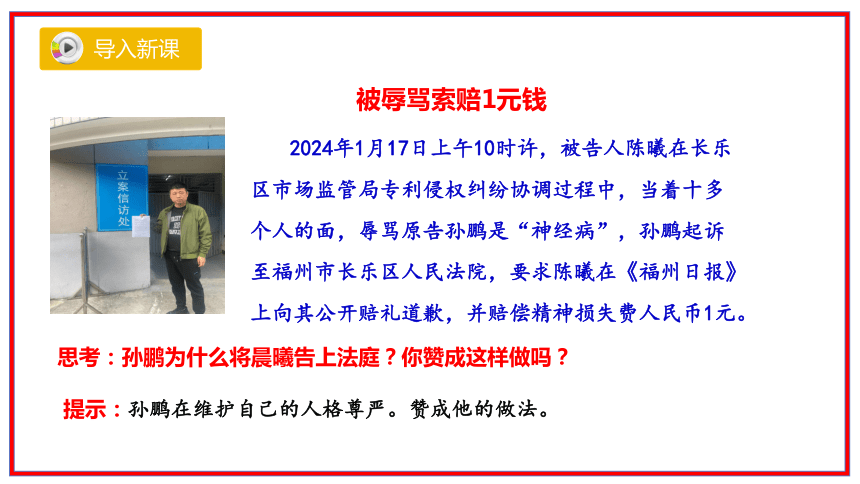 导入新课

被辱骂索赔1元钱

立案信访处

2024年1月17日上午10时许，被告人陈曦在长乐区市场监管局专利侵权纠纷协调过程中，当着十多个人的面，辱骂原告孙鹏是“神经病”，孙鹏起诉至福州市长乐区人民法院，要求陈曦在《福州日报》上向其公开赔礼道歉，并赔偿精神损失费人民币1元。

思考：孙鹏为什么将晨曦告上法庭？你赞成这样做吗？

提示：孙鹏在维护自己的人格尊严。赞成他的做法。